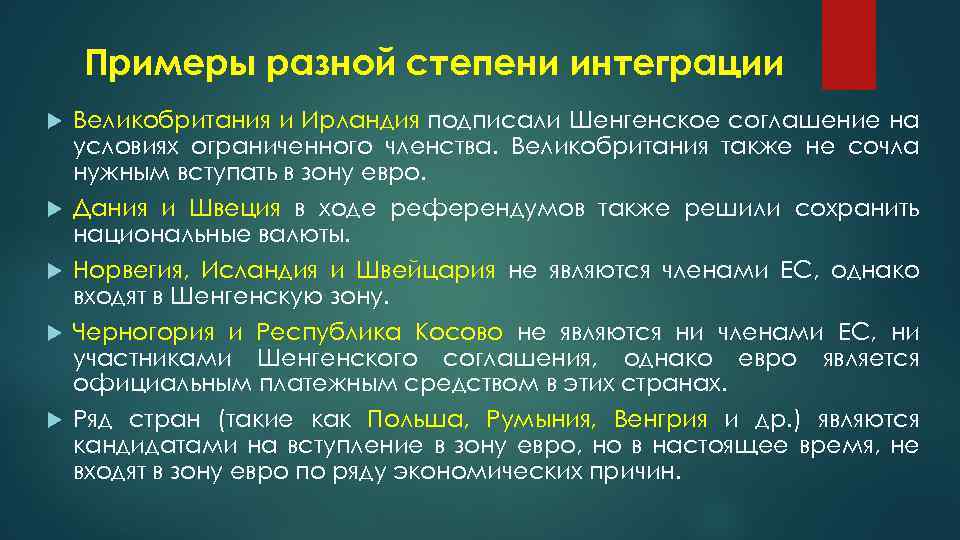 Примеры разной степени интеграции

Великобритания и Ирландия подписали Шенгенское соглашение на условиях ограниченного членства. Великобритания также не сочла нужным вступать в зону евро.

Дания и Швеция в ходе референдумов также решили сохранить национальные валюты.

Норвегия, Исландия и Швейцария не являются членами ЕС, однако входят в Шенгенскую зону.

Черногория и Республика Косово не являются ни членами ЕС, ни участниками Шенгенского соглашения, однако евро является официальным платежным средством в этих странах.

Ряд стран (такие как Польша, Румыния, Венгрия и др.) являются кандидатами на вступление в зону евро, но в настоящее время, не входят в зону евро по ряду экономических причин.